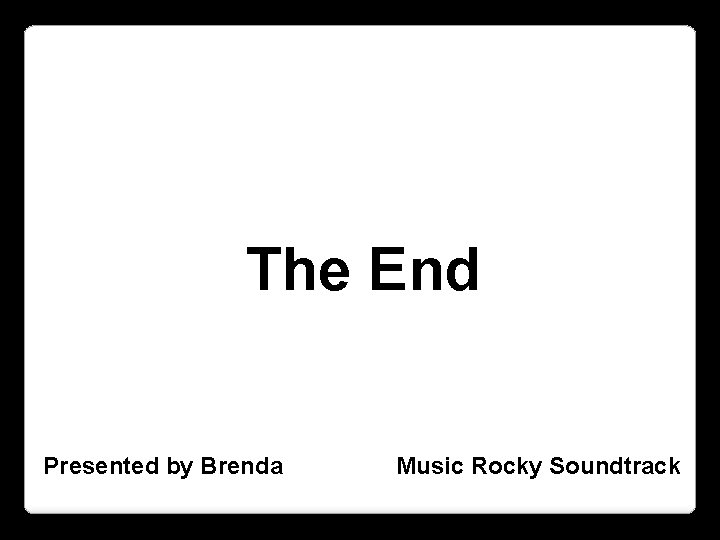 The End

Presented by Brenda

Music Rocky Soundtrack